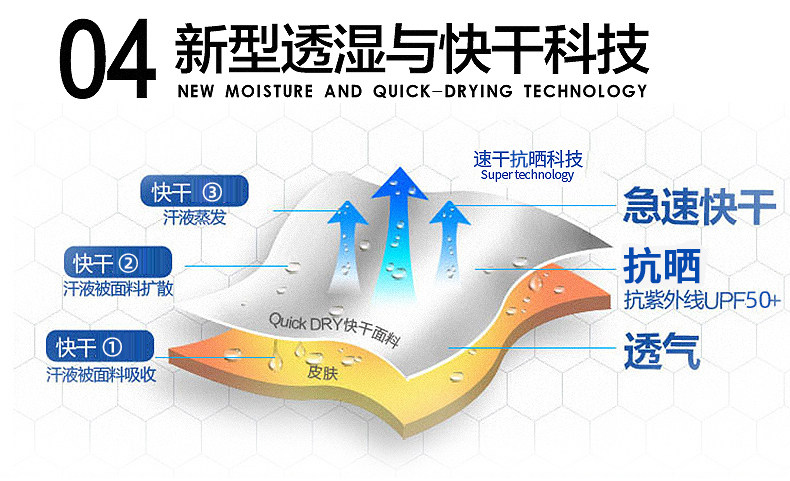 04 新型透湿与快干科技
NEW MOISTURE AND QUICK-DRYING TECHNOLOGY

速干抗晒科技
Super technology

快干 ③
汗液蒸发

快干 ②
汗液被面料扩散

快干 ①
汗液被面料吸收

Quick DRY快干面料

皮肤

急速快干

抗晒
抗紫外线UPF50+

透气